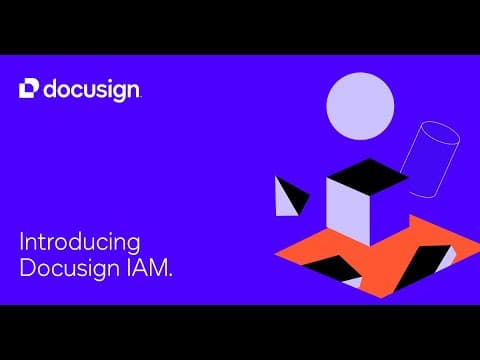 docusign

Introducing Docusign IAM.